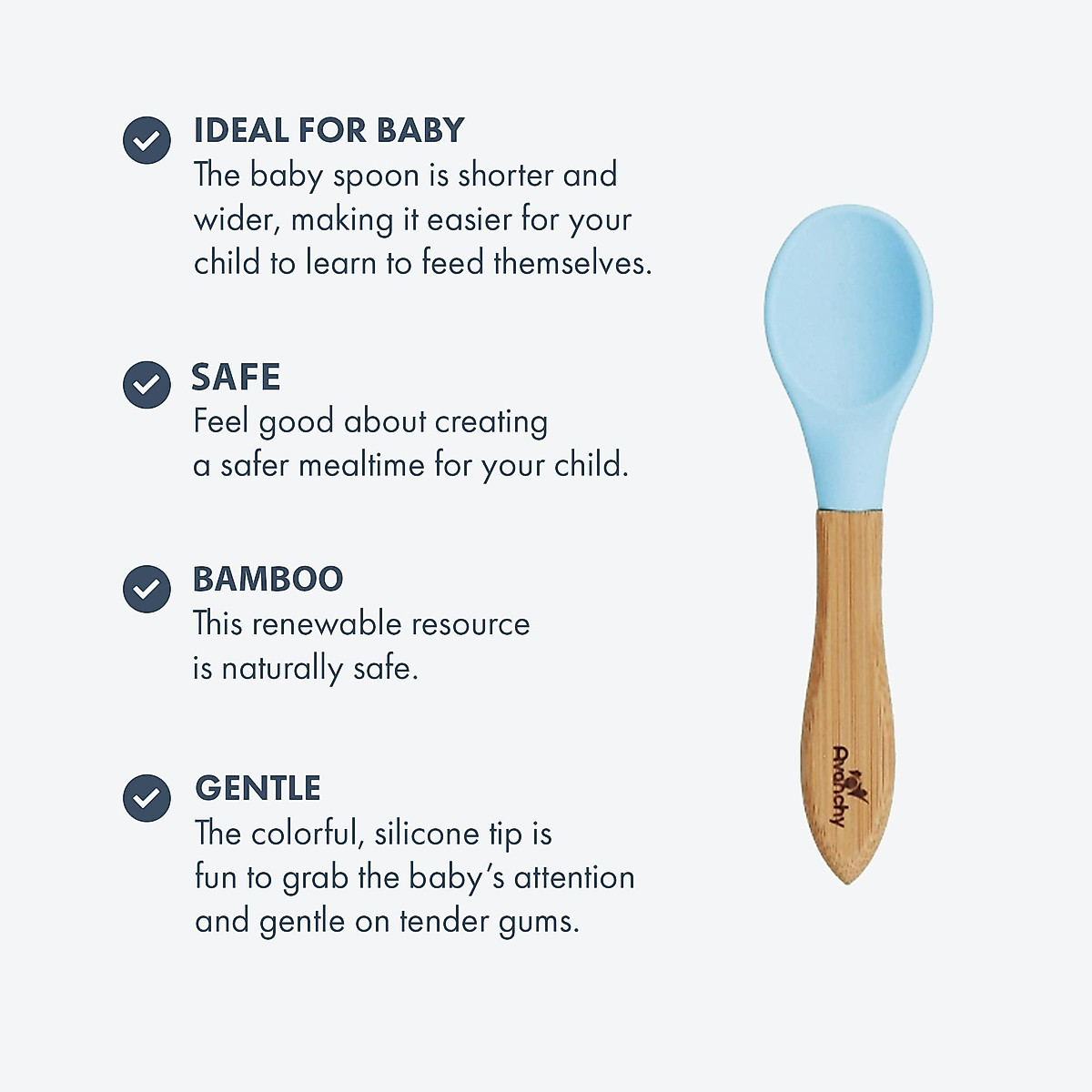 IDEAL FOR BABY
The baby spoon is shorter and wider, making it easier for your child to learn to feed themselves.

SAFE
Feel good about creating a safer mealtime for your child.

BAMBOO
This renewable resource is naturally safe.

GENTLE
The colorful, silicone tip is fun to grab the baby's attention and gentle on tender gums.

Avanchy